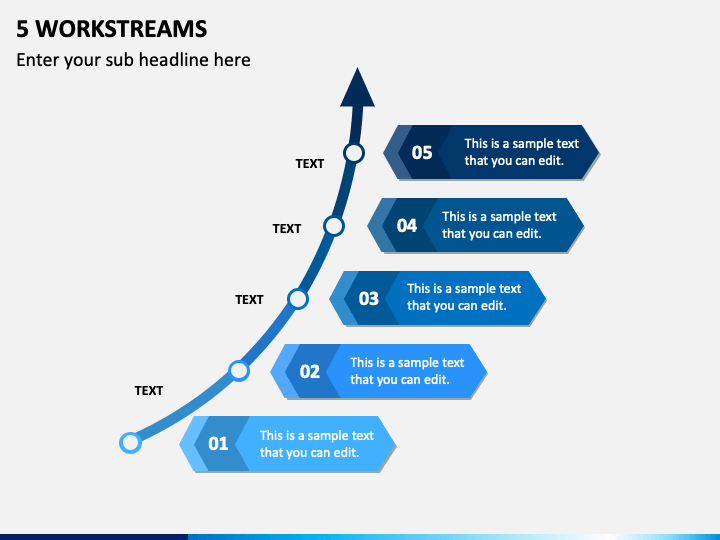 5 WORKSTREAMS

Enter your sub headline here

TEXT

05 This is a sample text that you can edit.

TEXT

04 This is a sample text that you can edit.

TEXT

03 This is a sample text that you can edit.

TEXT

02 This is a sample text that you can edit.

01 This is a sample text that you can edit.